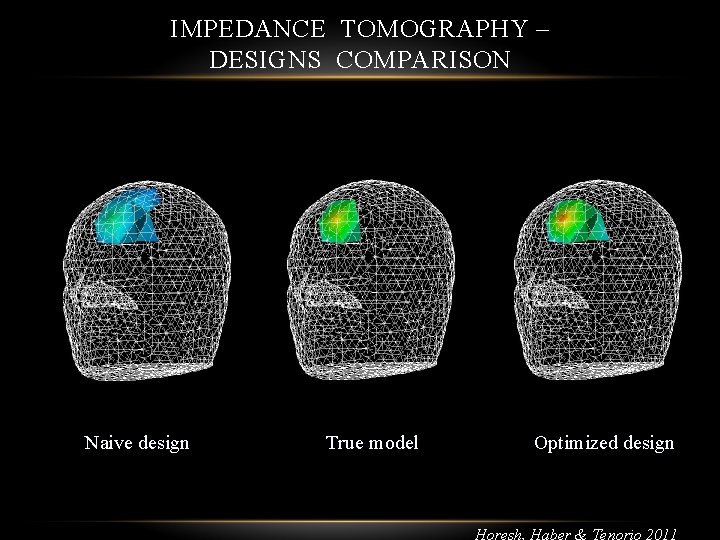 IMPEDANCE TOMOGRAPHY – DESIGNS COMPARISON

Naive design

True model

Optimized design

Horesh, Haber & Tenorio 2011